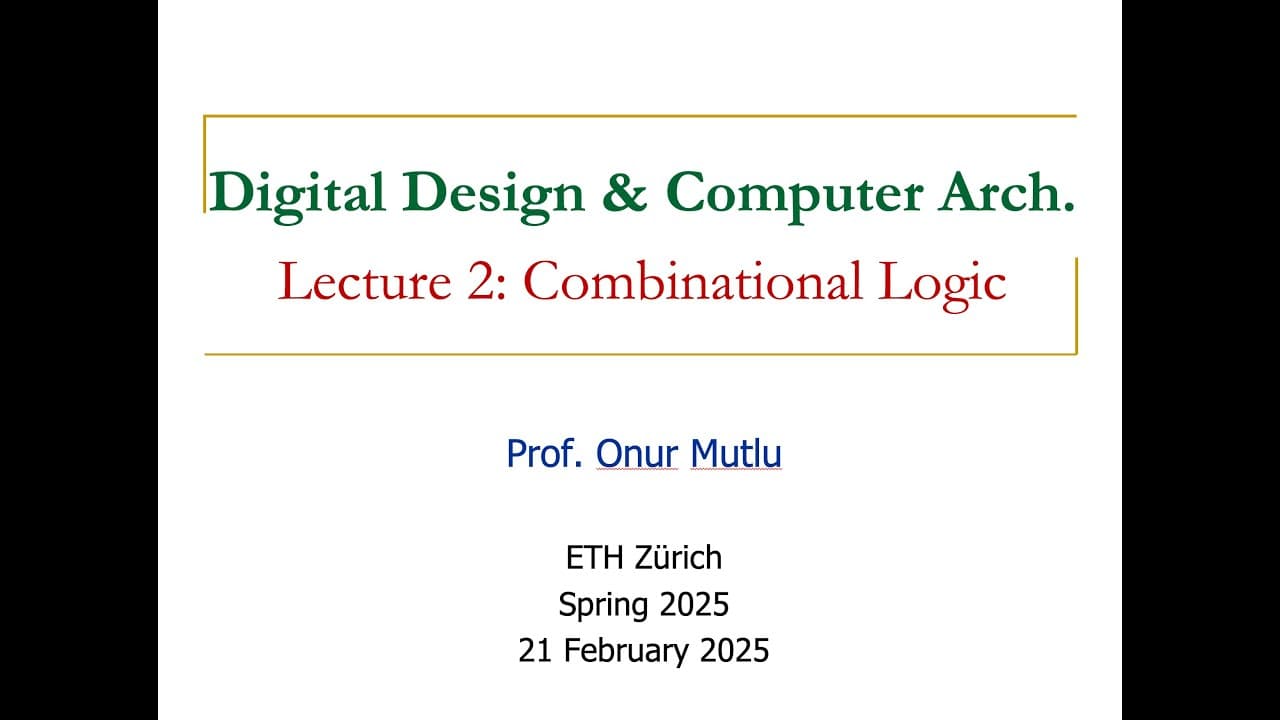 Digital Design & Computer Arch.

Lecture 2: Combinational Logic

Prof. Onur Mutlu

ETH Zürich
Spring 2025
21 February 2025